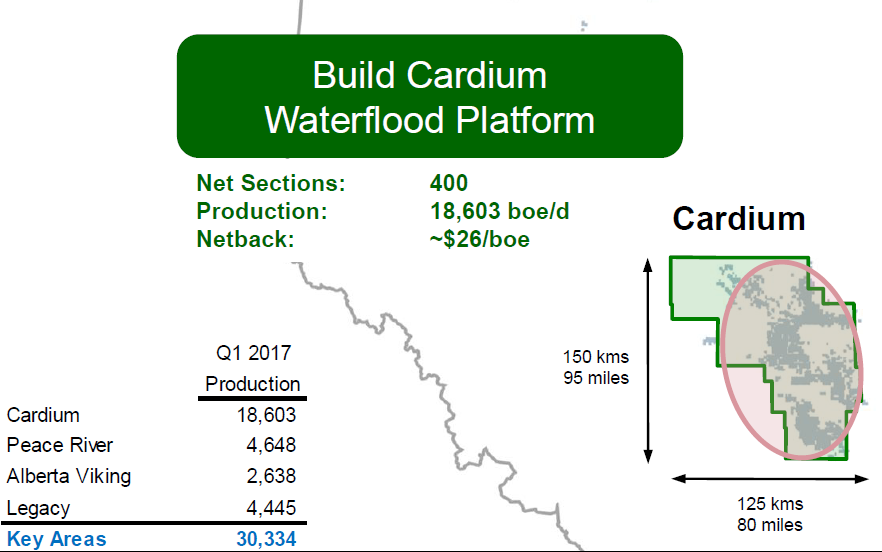 Build Cardium
Waterflood Platform

Net Sections: 400
Production: 18,603 boe/d
Netback: ~$26/boe

Cardium

150 kms
95 miles

125 kms
80 miles

| | Q1 2017 Production |
|---|---|
| Cardium | 18,603 |
| Peace River | 4,648 |
| Alberta Viking | 2,638 |
| Legacy | 4,445 |
| Key Areas | 30,334 |